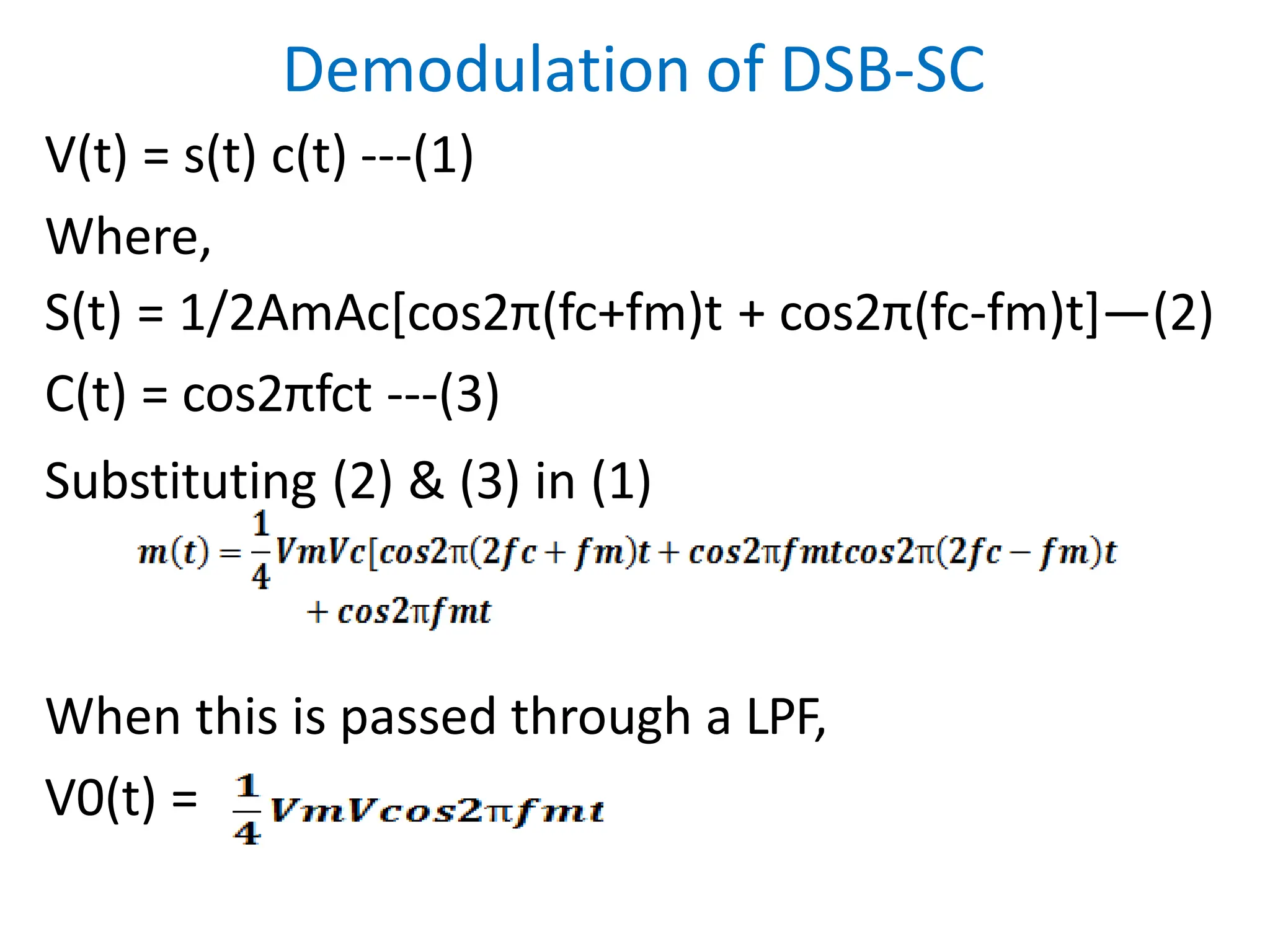 Demodulation of DSB-SC

V(t) = s(t) c(t) ---(1)

Where,

S(t) = 1/2AmAc[cos2π(fc+fm)t + cos2π(fc-fm)t]—(2)

C(t) = cos2πfct ---(3)

Substituting (2) & (3) in (1)

$m(t) = \frac{1}{4}VmVc[cos2\pi(2fc + fm)t + cos2\pi fmtcos2\pi(2fc - fm)t + cos2\pi fmt$

When this is passed through a LPF,

V0(t) = $\frac{1}{4}VmVcos2\pi fmt$